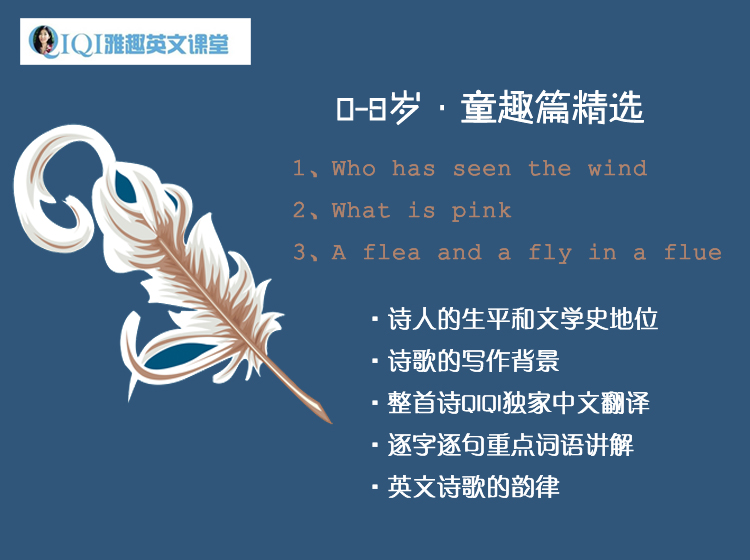 QIQI雅趣英文课堂

0-8岁 · 童趣篇精选

1、Who has seen the wind

2、What is pink

3、A flea and a fly in a flue

· 诗人的生平和文学史地位
· 诗歌的写作背景
· 整首诗QIQI独家中文翻译
· 逐字逐句重点词语讲解
· 英文诗歌的韵律